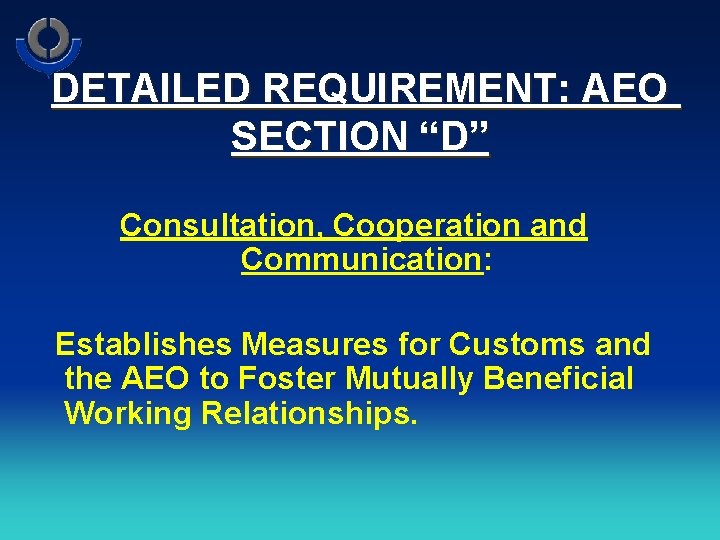 DETAILED REQUIREMENT: AEO SECTION “D”

Consultation, Cooperation and Communication:

Establishes Measures for Customs and the AEO to Foster Mutually Beneficial Working Relationships.